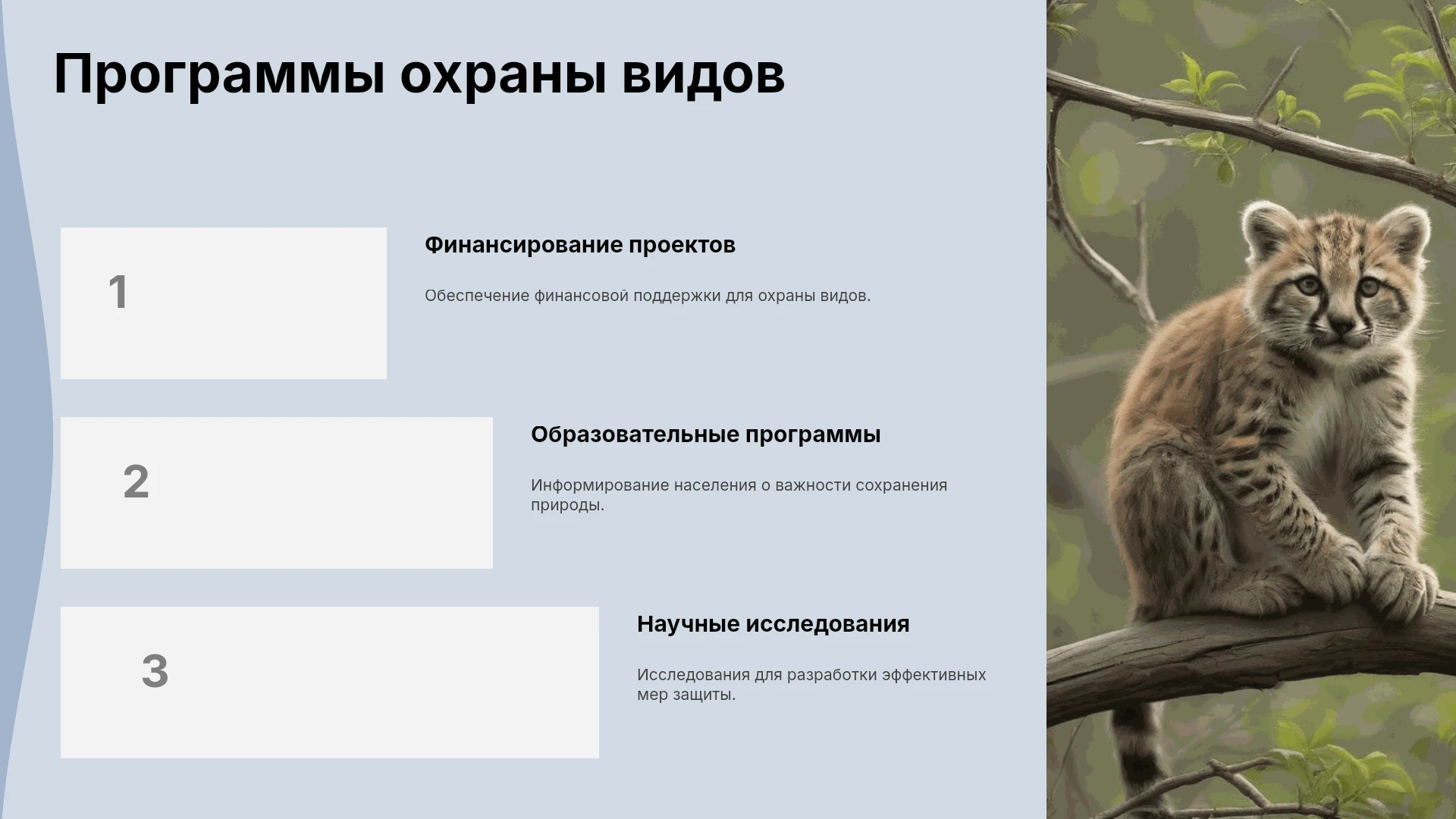 Программы охраны видов

1

Финансирование проектов

Обеспечение финансовой поддержки для охраны видов.

2

Образовательные программы

Информирование населения о важности сохранения природы.

3

Научные исследования

Исследования для разработки эффективных мер защиты.